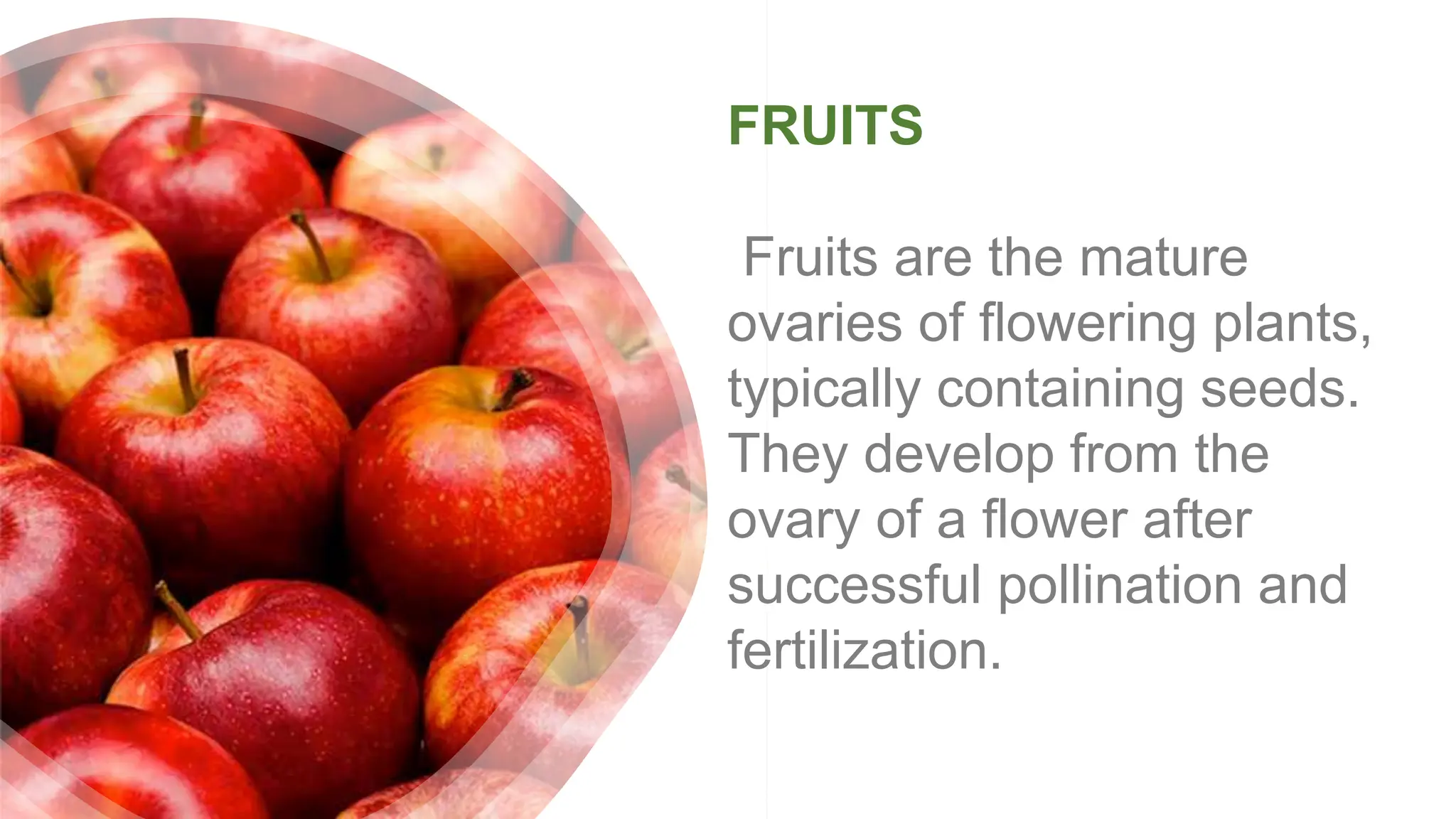 FRUITS

Fruits are the mature ovaries of flowering plants, typically containing seeds. They develop from the ovary of a flower after successful pollination and fertilization.